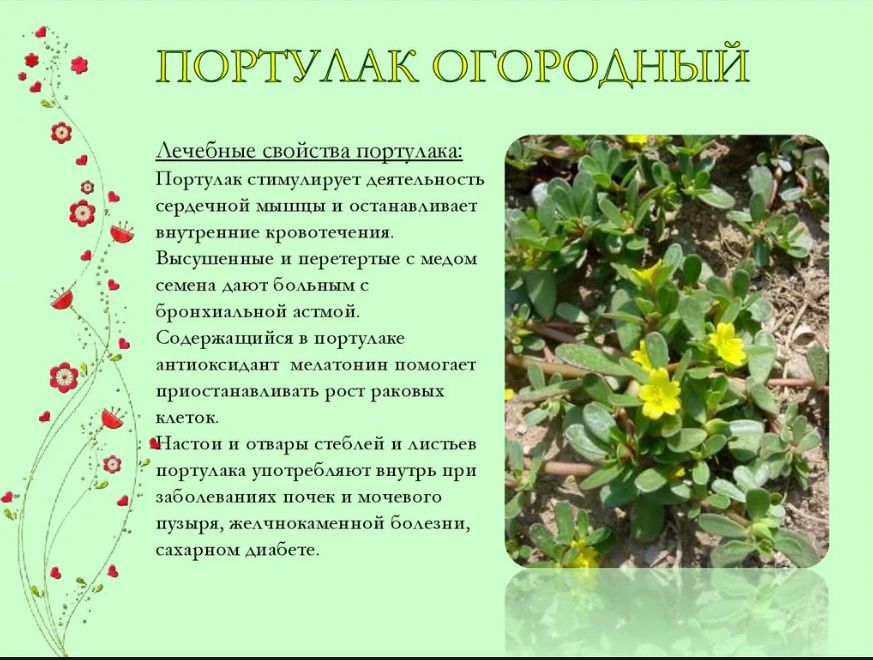 ПОРТУЛАК ОГОРОДНЫЙ

Лечебные свойства портулака:
Портулак стимулирует деятельность сердечной мышцы и останавливает внутренние кровотечения.
Высушенные и перетертые с медом семена дают больным с бронхиальной астмой.
Содержащийся в портулаке антиоксидант мелатонин помогает приостанавливать рост раковых клеток.
Настои и отвары стеблей и листьев портулака употребляют внутрь при заболеваниях почек и мочевого пузыря, желчнокаменной болезни, сахарном диабете.